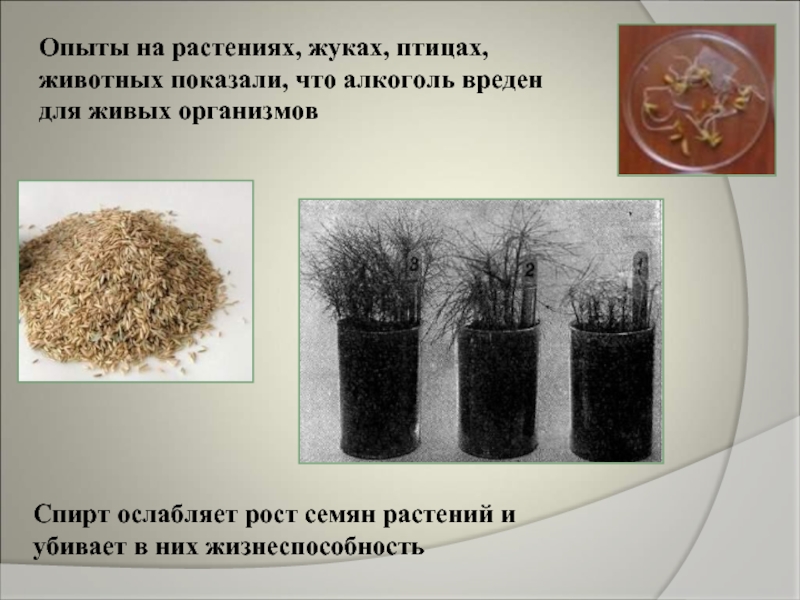 Опыты на растениях, жуках, птицах, животных показали, что алкоголь вреден для живых организмов

3
2
1

Спирт ослабляет рост семян растений и убивает в них жизнеспособность